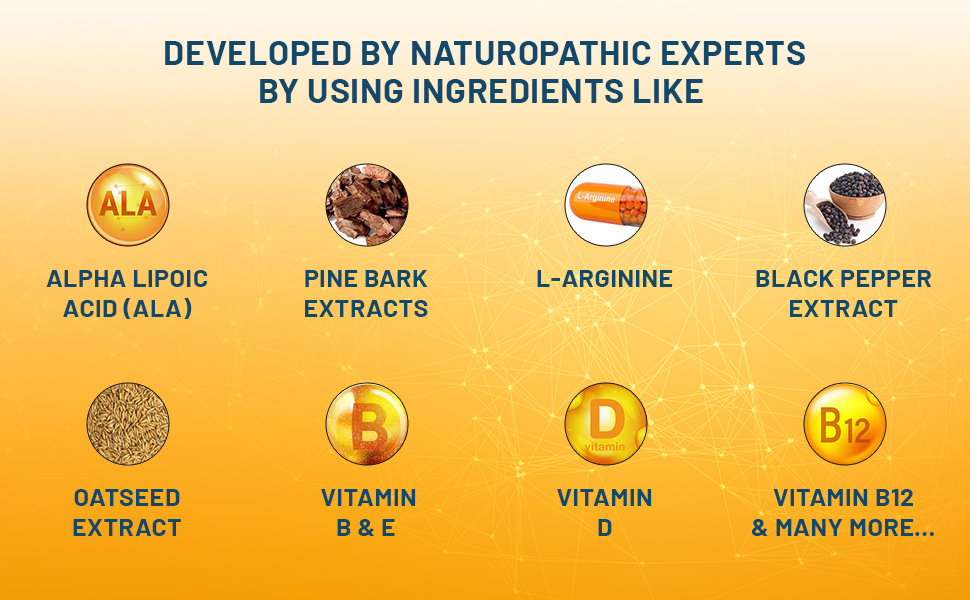 DEVELOPED BY NATUROPATHIC EXPERTS BY USING INGREDIENTS LIKE

ALA

ALPHA LIPOIC ACID (ALA)

PINE BARK EXTRACTS

L-Arginine

L-ARGININE

BLACK PEPPER EXTRACT

OATSEED EXTRACT

B

VITAMIN B & E

D
vitamin

VITAMIN D

B12

VITAMIN B12 & MANY MORE...